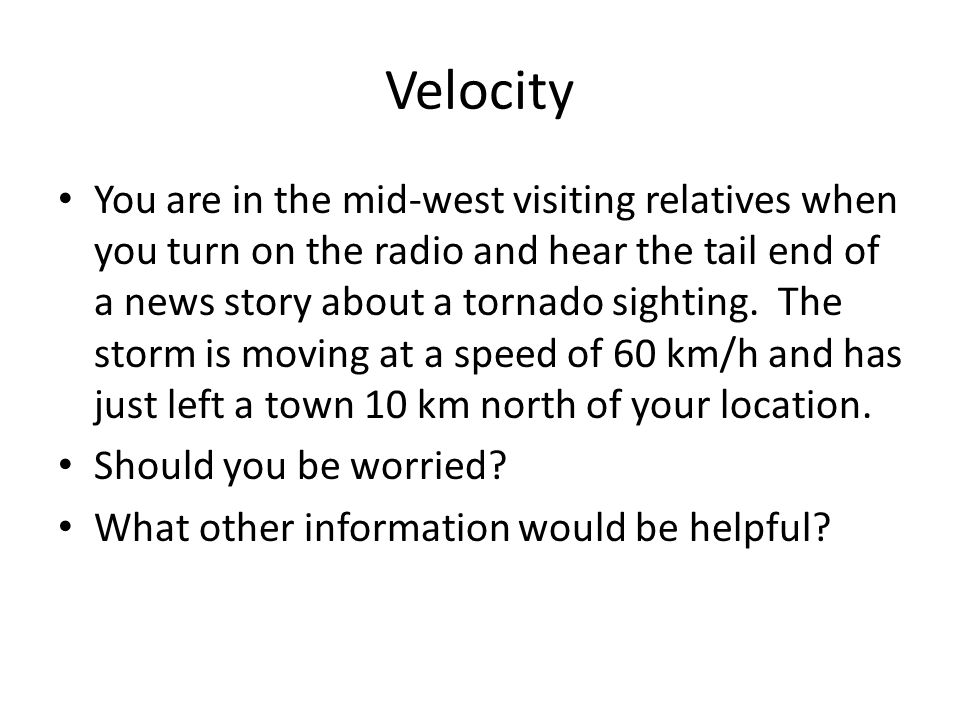 Velocity

• You are in the mid-west visiting relatives when you turn on the radio and hear the tail end of a news story about a tornado sighting. The storm is moving at a speed of 60 km/h and has just left a town 10 km north of your location.
• Should you be worried?
• What other information would be helpful?